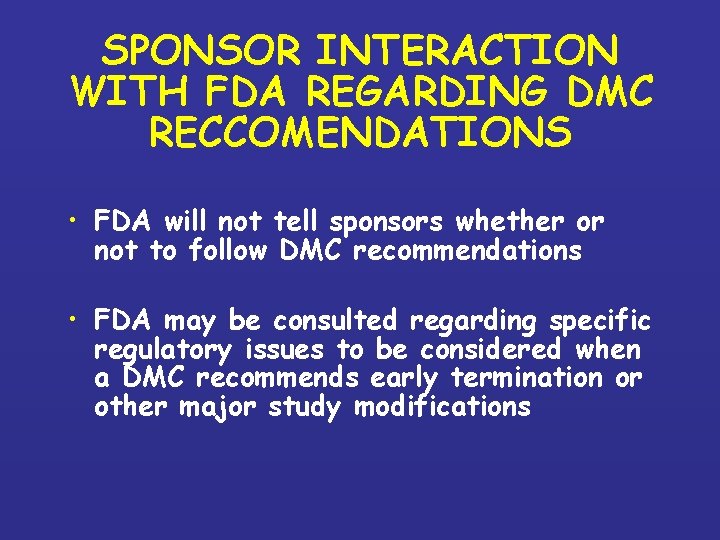 SPONSOR INTERACTION WITH FDA REGARDING DMC RECCOMENDATIONS

• FDA will not tell sponsors whether or not to follow DMC recommendations

• FDA may be consulted regarding specific regulatory issues to be considered when a DMC recommends early termination or other major study modifications